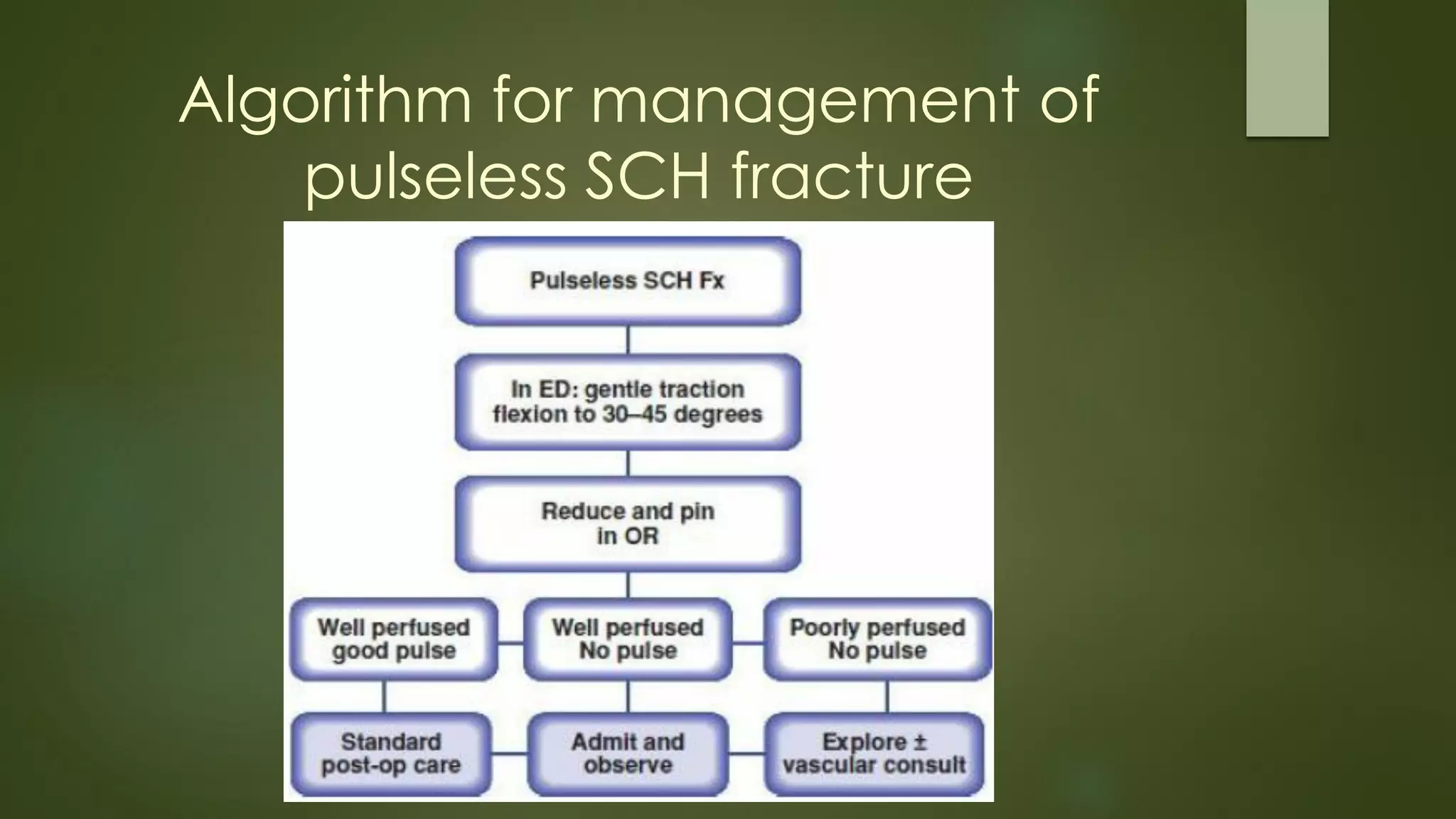 Algorithm for management of pulseless SCH fracture

Pulseless SCH Fx

In ED: gentle traction flexion to 30–45 degrees

Reduce and pin in OR

Well perfused good pulse

Well perfused No pulse

Poorly perfused No pulse

Standard post-op care

Admit and observe

Explore ± vascular consult